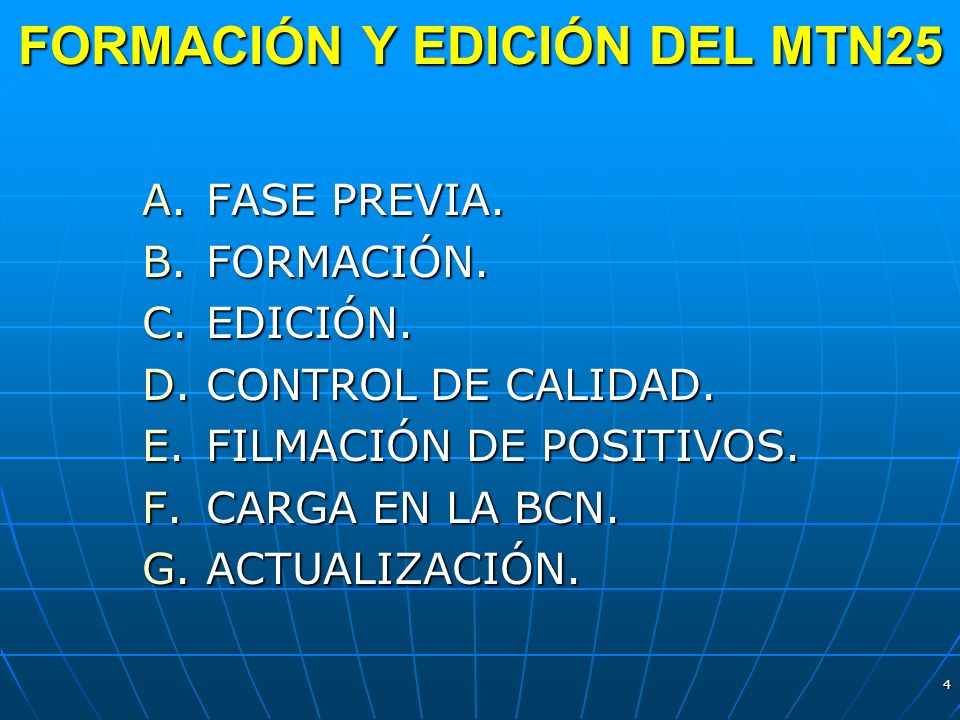 FORMACIÓN Y EDICIÓN DEL MTN25

A. FASE PREVIA.
B. FORMACIÓN.
C. EDICIÓN.
D. CONTROL DE CALIDAD.
E. FILMACIÓN DE POSITIVOS.
F. CARGA EN LA BCN.
G. ACTUALIZACIÓN.

4